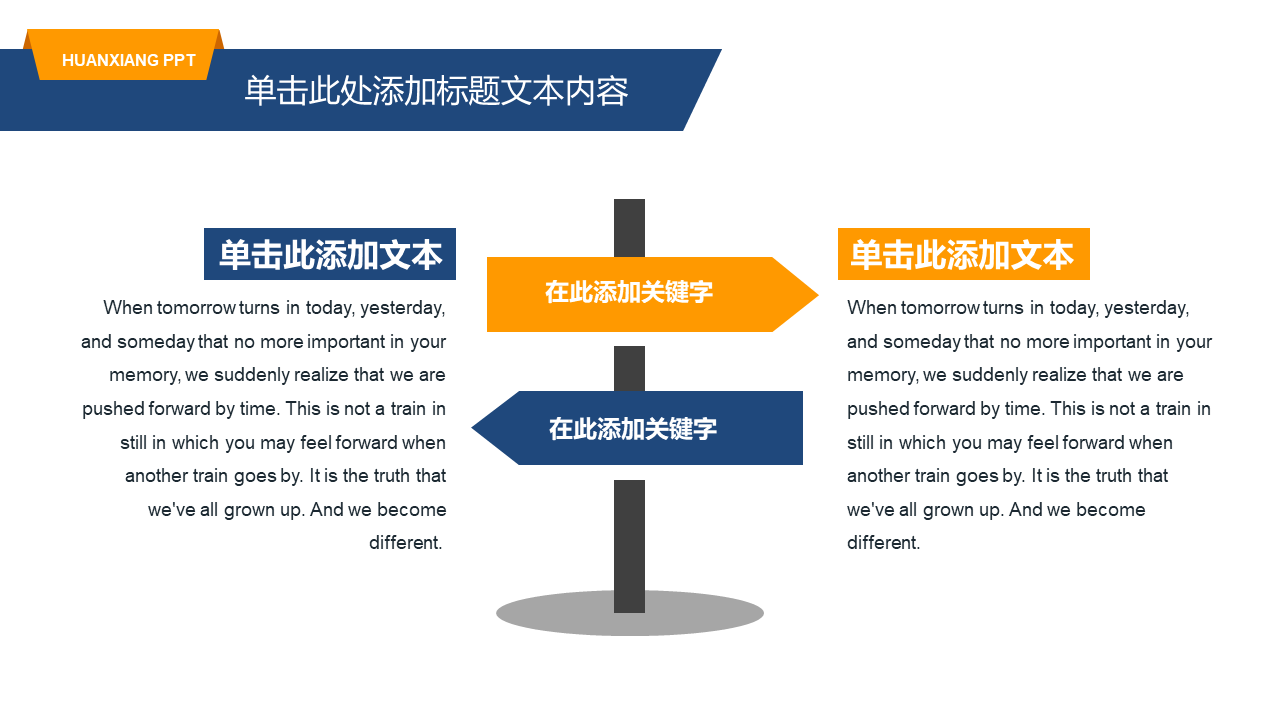 HUANXIANG PPT

单击此处添加标题文本内容

单击此添加文本

When tomorrow turns in today, yesterday, and someday that no more important in your memory, we suddenly realize that we are pushed forward by time. This is not a train in still in which you may feel forward when another train goes by. It is the truth that we've all grown up. And we become different.

在此添加关键字

在此添加关键字

单击此添加文本

When tomorrow turns in today, yesterday, and someday that no more important in your memory, we suddenly realize that we are pushed forward by time. This is not a train in still in which you may feel forward when another train goes by. It is the truth that we've all grown up. And we become different.